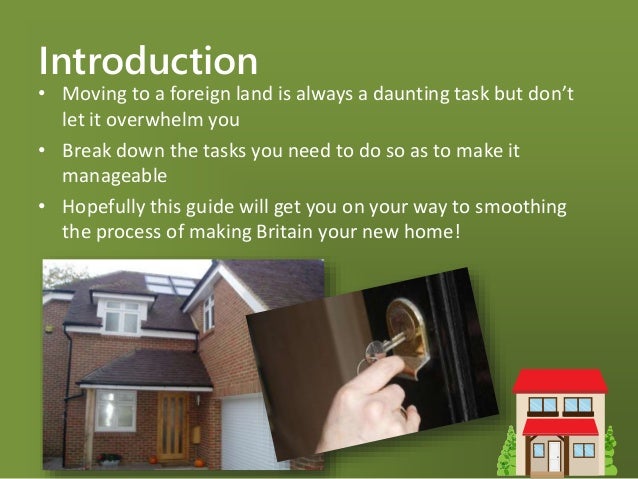 Introduction

• Moving to a foreign land is always a daunting task but don't let it overwhelm you

• Break down the tasks you need to do so as to make it manageable

• Hopefully this guide will get you on your way to smoothing the process of making Britain your new home!